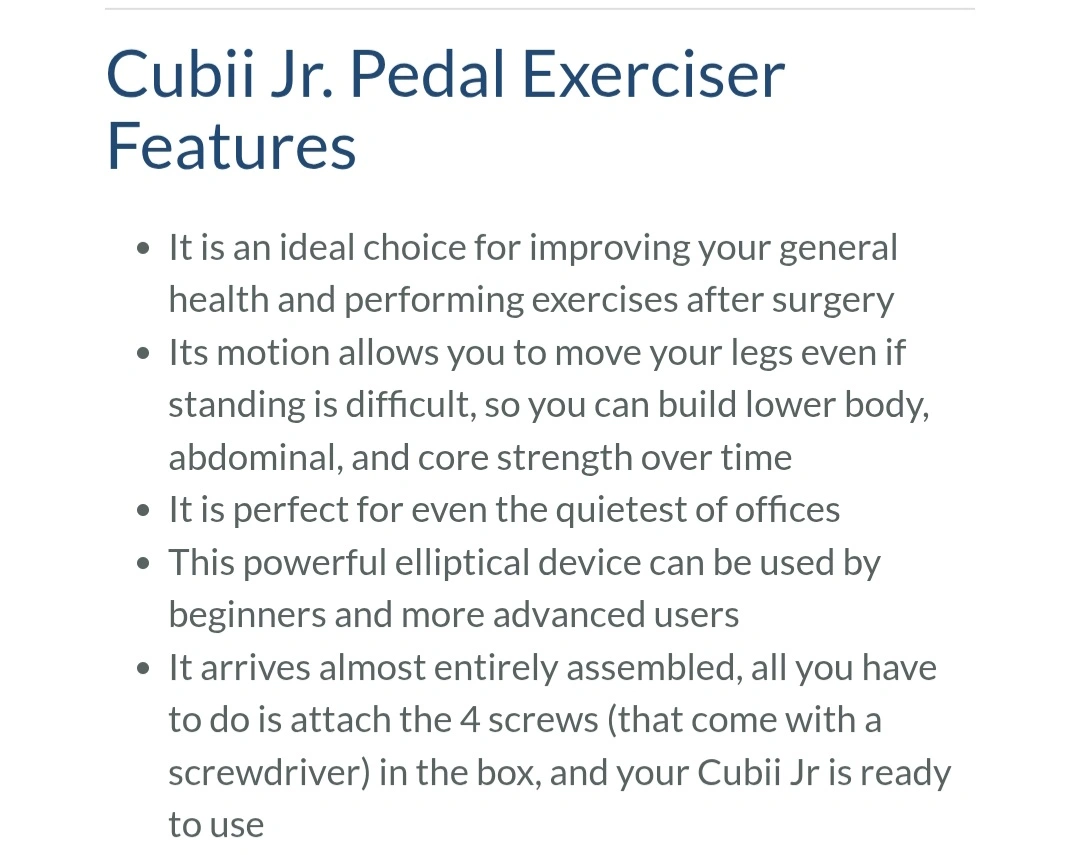 Cubii Jr. Pedal Exerciser Features

- It is an ideal choice for improving your general health and performing exercises after surgery
- Its motion allows you to move your legs even if standing is difficult, so you can build lower body, abdominal, and core strength over time
- It is perfect for even the quietest of offices
- This powerful elliptical device can be used by beginners and more advanced users
- It arrives almost entirely assembled, all you have to do is attach the 4 screws (that come with a screwdriver) in the box, and your Cubii Jr is ready to use